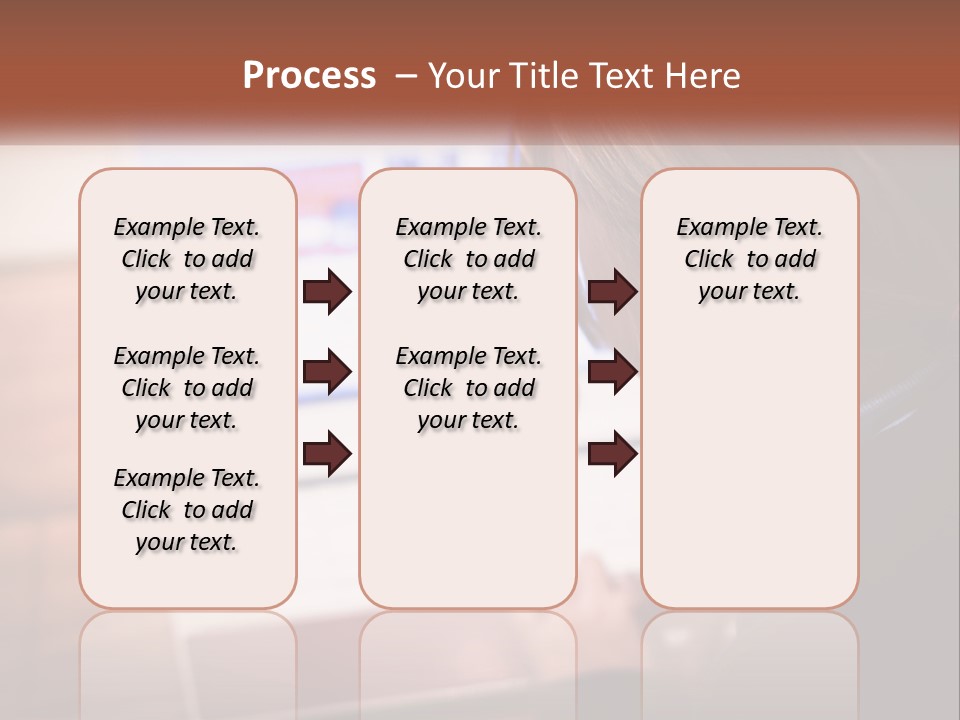 Process – Your Title Text Here

Example Text. Click to add your text.

Example Text. Click to add your text.

Example Text. Click to add your text.

Example Text. Click to add your text.

Example Text. Click to add your text.

Example Text. Click to add your text.